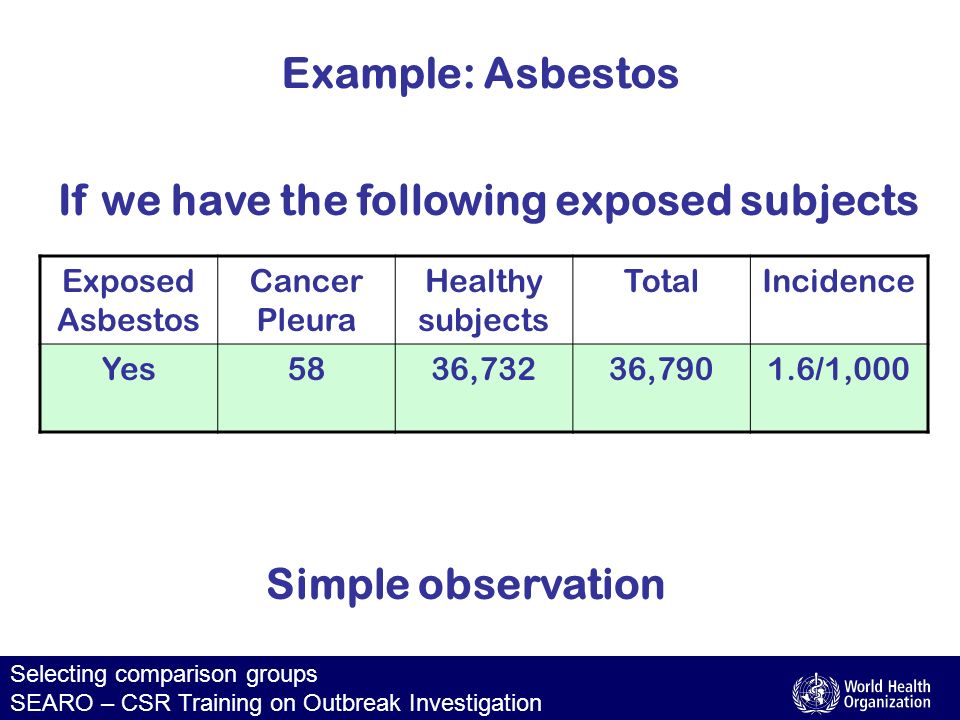 Example: Asbestos

If we have the following exposed subjects

| Exposed Asbestos | Cancer Pleura | Healthy subjects | Total | Incidence |
|---|---|---|---|---|
| Yes | 58 | 36,732 | 36,790 | 1.6/1,000 |

Simple observation

Selecting comparison groups
SEARO – CSR Training on Outbreak Investigation

World Health Organization